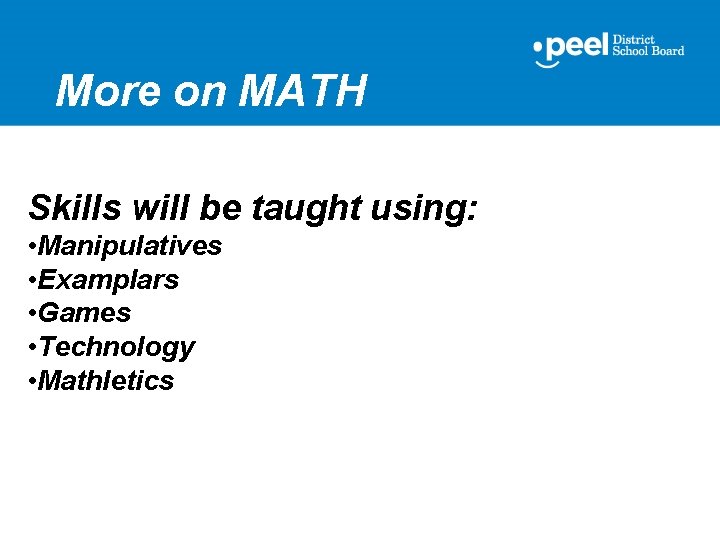 peel District School Board

More on MATH

Skills will be taught using:
•Manipulatives
•Examplars
•Games
•Technology
•Mathletics